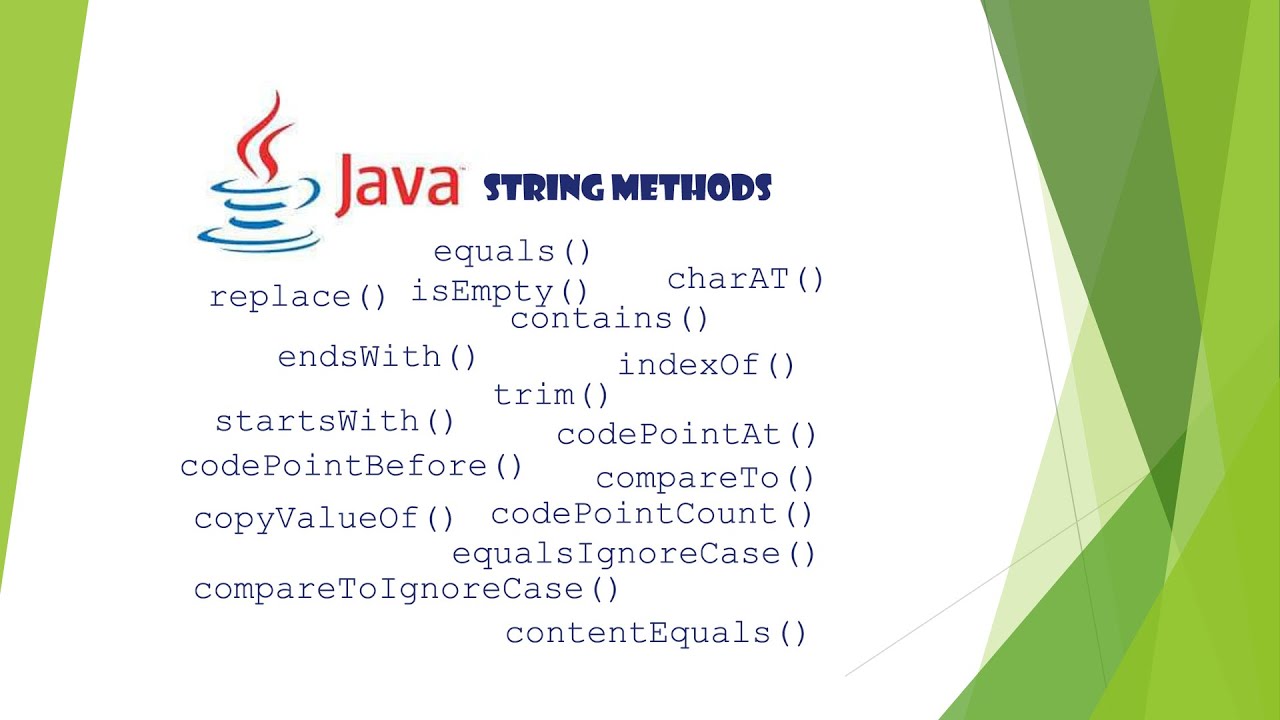 Java STRING METHODS

equals()
charAT()
replace() isEmpty()
contains()
endsWith()
indexOf()
trim()
startsWith()
codePointAt()
codePointBefore()
compareTo()
copyValueOf()
codePointCount()
equalsIgnoreCase()
compareToIgnoreCase()
contentEquals()